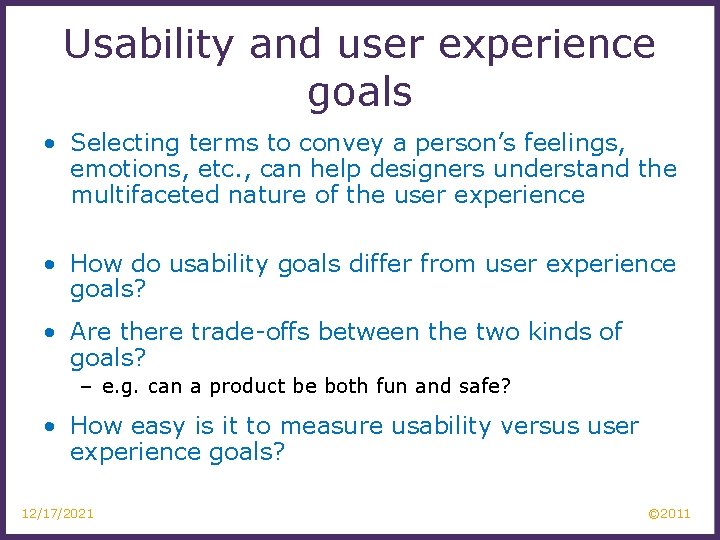 Usability and user experience goals

• Selecting terms to convey a person's feelings, emotions, etc., can help designers understand the multifaceted nature of the user experience

• How do usability goals differ from user experience goals?

• Are there trade-offs between the two kinds of goals?
– e.g. can a product be both fun and safe?

• How easy is it to measure usability versus user experience goals?

12/17/2021

©2011